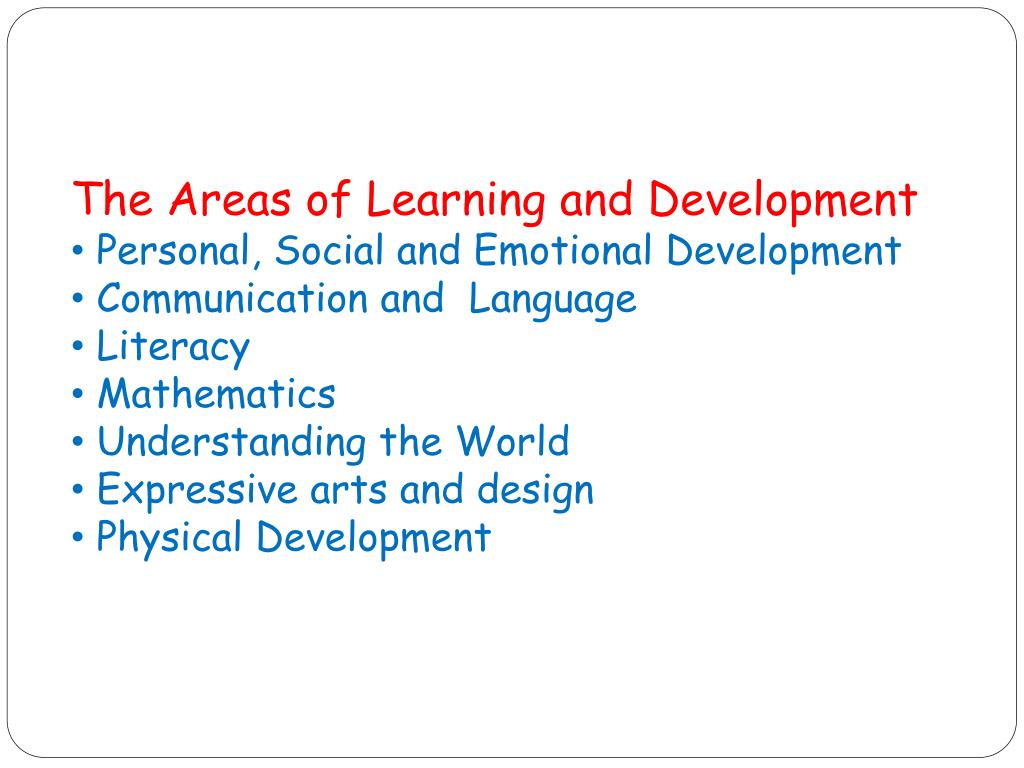 The Areas of Learning and Development
• Personal, Social and Emotional Development
• Communication and Language
• Literacy
• Mathematics
• Understanding the World
• Expressive arts and design
• Physical Development